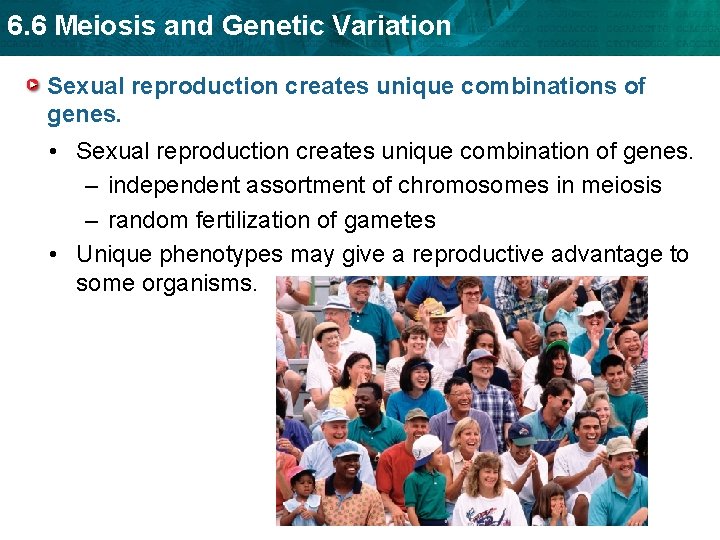 6.6 Meiosis and Genetic Variation

Sexual reproduction creates unique combinations of genes.

• Sexual reproduction creates unique combination of genes.
– independent assortment of chromosomes in meiosis
– random fertilization of gametes
• Unique phenotypes may give a reproductive advantage to some organisms.